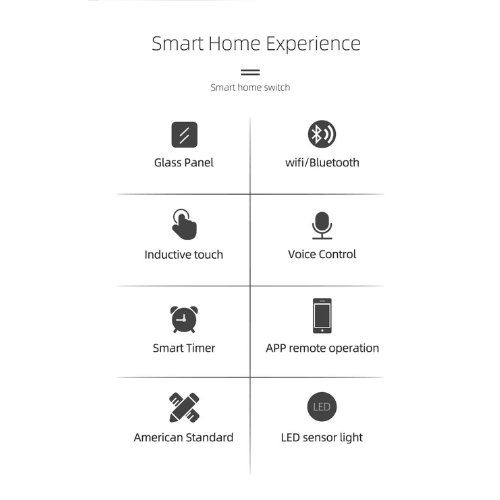 Smart Home Experience

Smart home switch

Glass Panel

wifi/Bluetooth

Inductive touch

Voice Control

Smart Timer

APP remote operation

American Standard

LED

LED sensor light